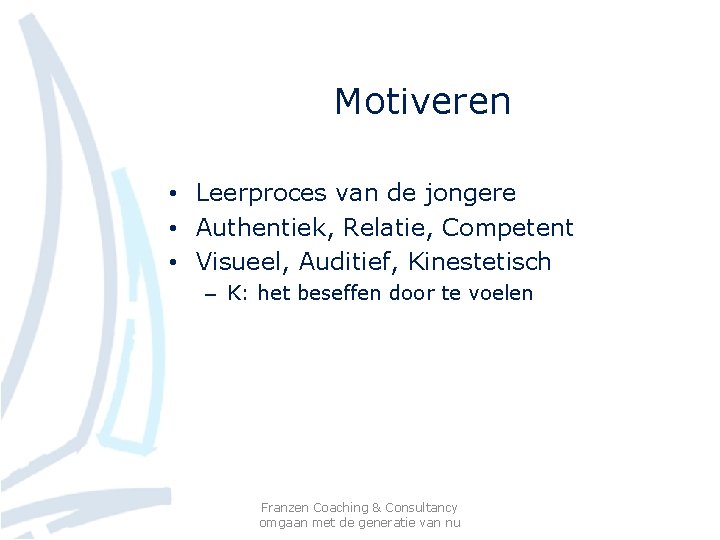 Motiveren

• Leerproces van de jongere
• Authentiek, Relatie, Competent
• Visueel, Auditief, Kinestetisch
– K: het beseffen door te voelen

Franzen Coaching & Consultancy
omgaan met de generatie van nu